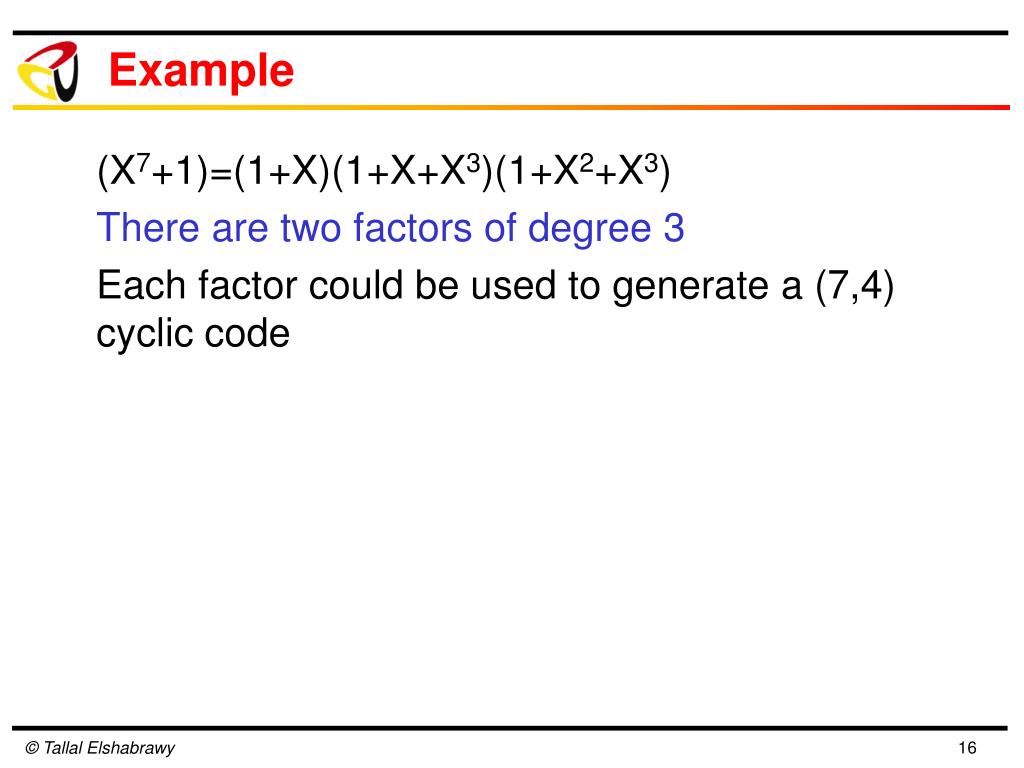 Example

$(X^7+1)=(1+X)(1+X+X^3)(1+X^2+X^3)$

There are two factors of degree 3

Each factor could be used to generate a (7,4) cyclic code

© Tallal Elshabrawy

16